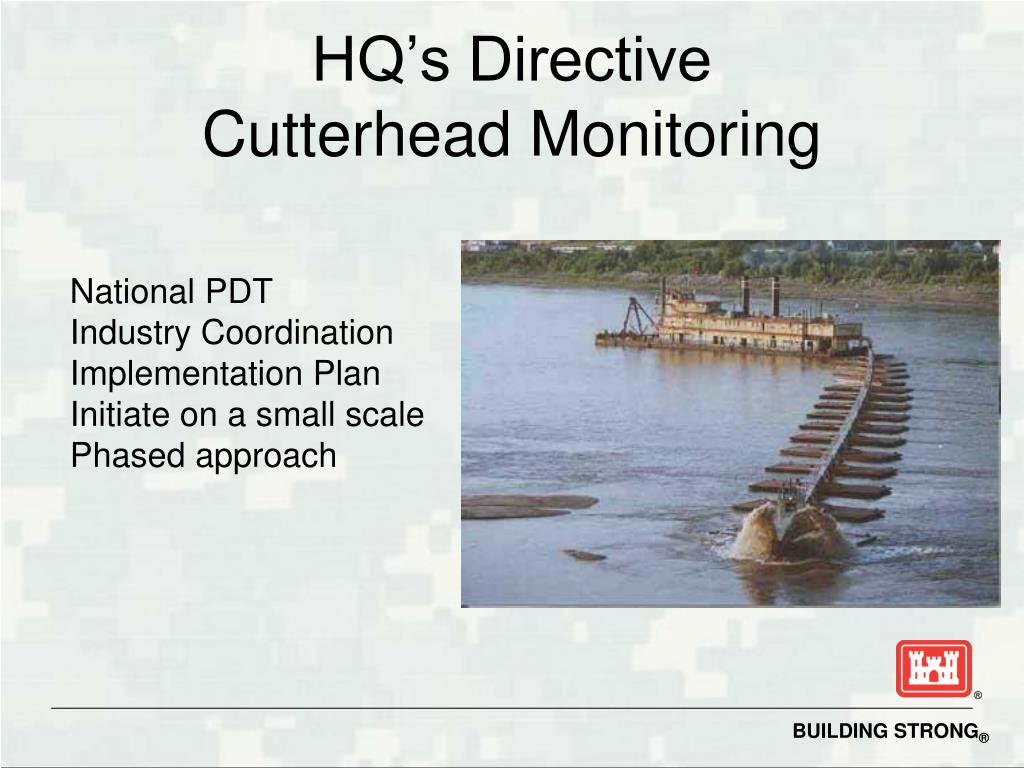 HQ’s Directive
Cutterhead Monitoring

National PDT
Industry Coordination
Implementation Plan
Initiate on a small scale
Phased approach

®

BUILDING STRONG®